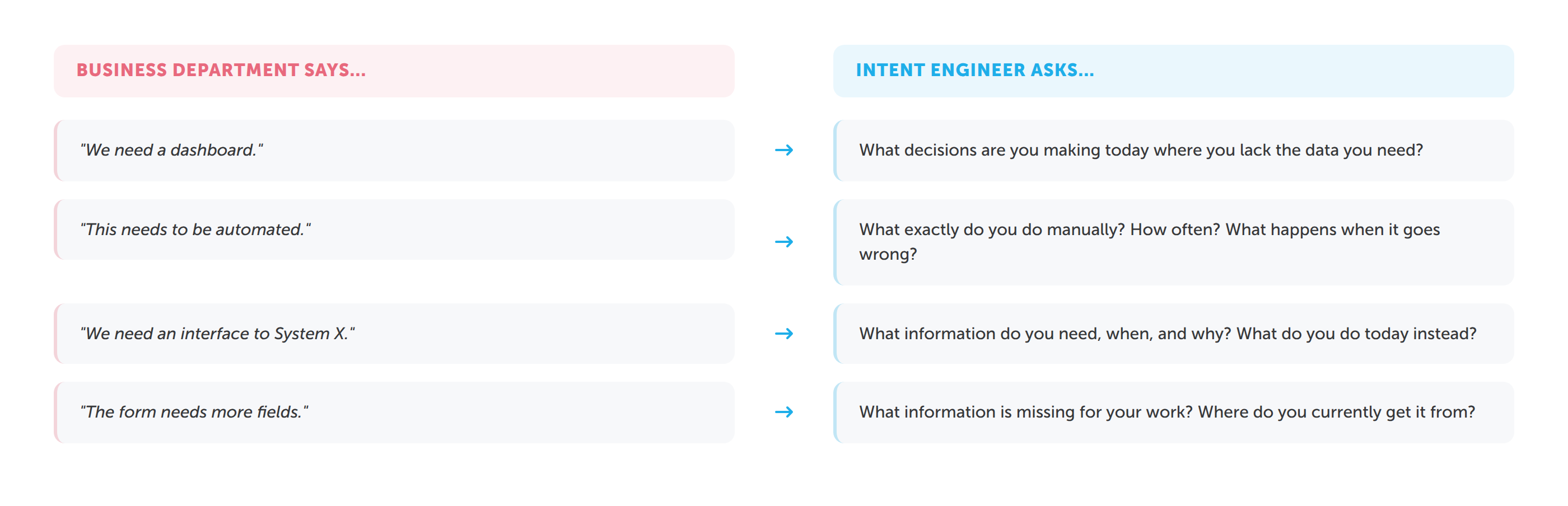 | BUSINESS DEPARTMENT SAYS... | | INTENT ENGINEER ASKS... |
|---|---|---|
| "We need a dashboard." | → | What decisions are you making today where you lack the data you need? |
| "This needs to be automated." | → | What exactly do you do manually? How often? What happens when it goes wrong? |
| "We need an interface to System X." | → | What information do you need, when, and why? What do you do today instead? |
| "The form needs more fields." | → | What information is missing for your work? Where do you currently get it from? |